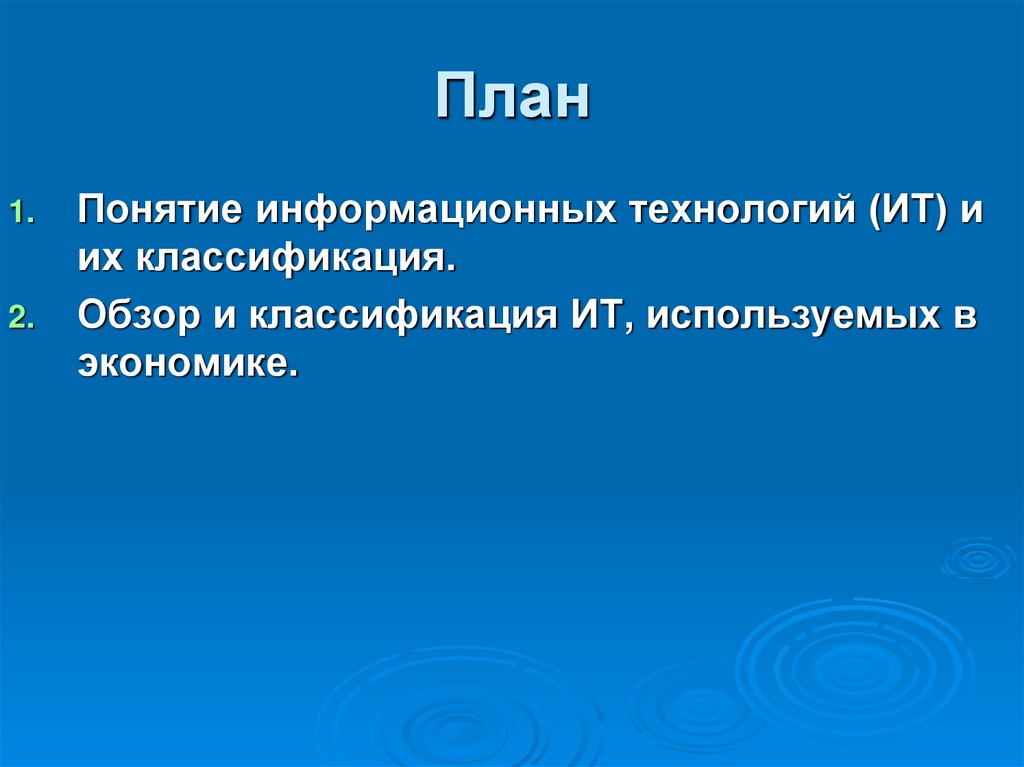 План

1. Понятие информационных технологий (ИТ) и их классификация.
2. Обзор и классификация ИТ, используемых в экономике.